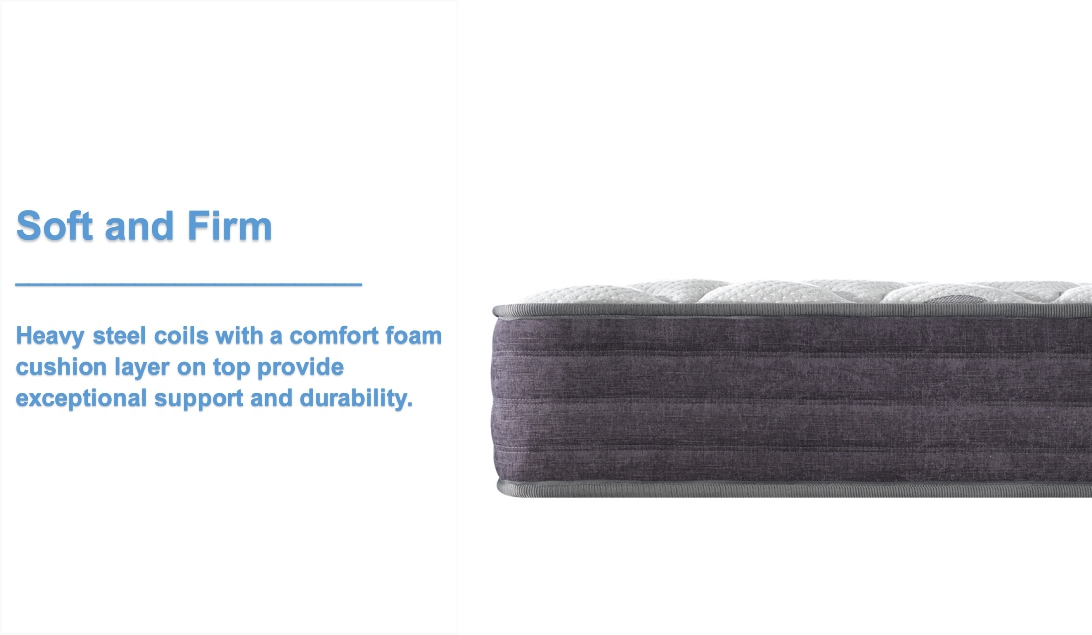 Soft and Firm

Heavy steel coils with a comfort foam cushion layer on top provide exceptional support and durability.